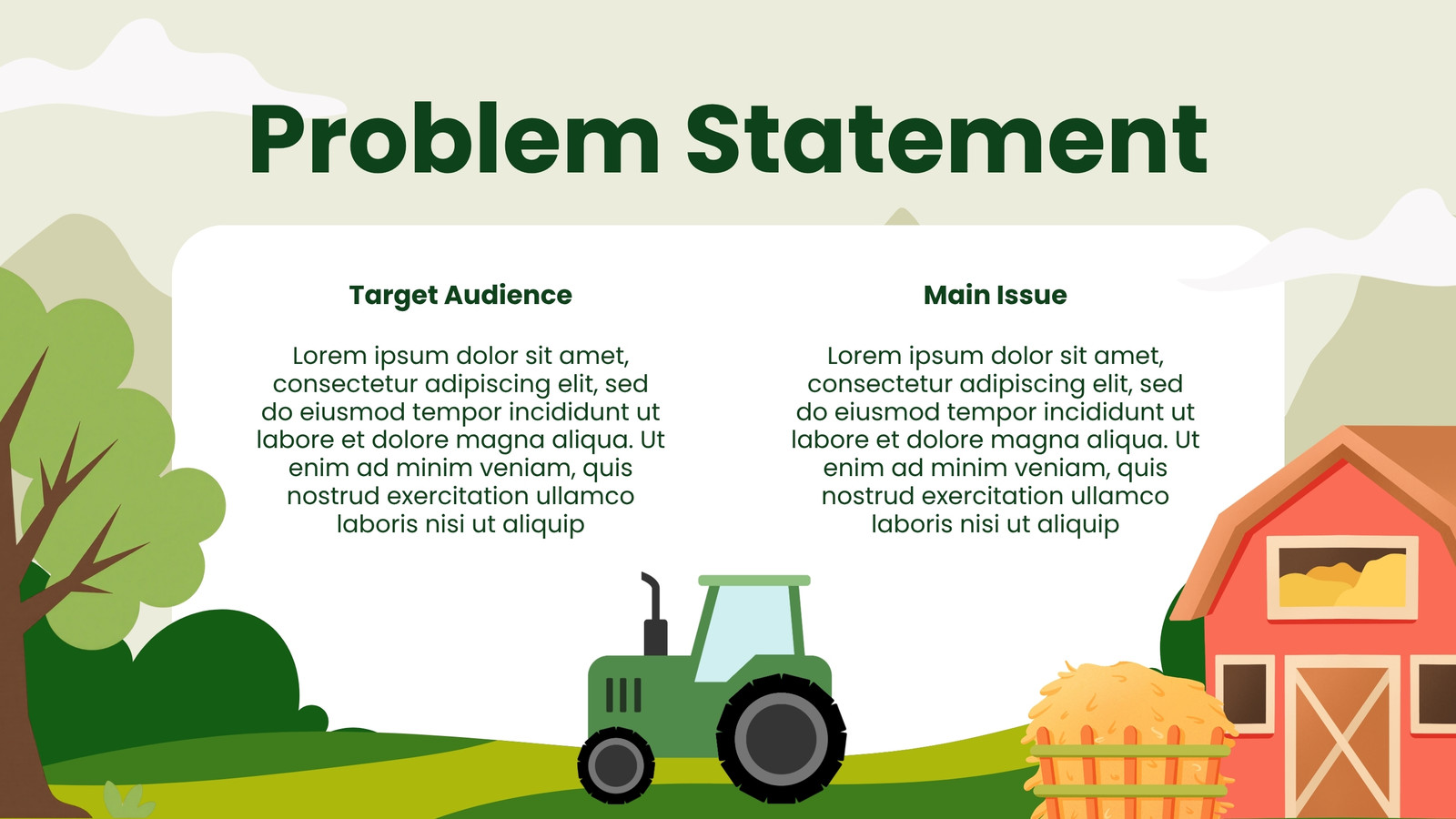 Problem Statement

Target Audience

Lorem ipsum dolor sit amet, consectetur adipiscing elit, sed do eiusmod tempor incididunt ut labore et dolore magna aliqua. Ut enim ad minim veniam, quis nostrud exercitation ullamco laboris nisi ut aliquip

Main Issue

Lorem ipsum dolor sit amet, consectetur adipiscing elit, sed do eiusmod tempor incididunt ut labore et dolore magna aliqua. Ut enim ad minim veniam, quis nostrud exercitation ullamco laboris nisi ut aliquip